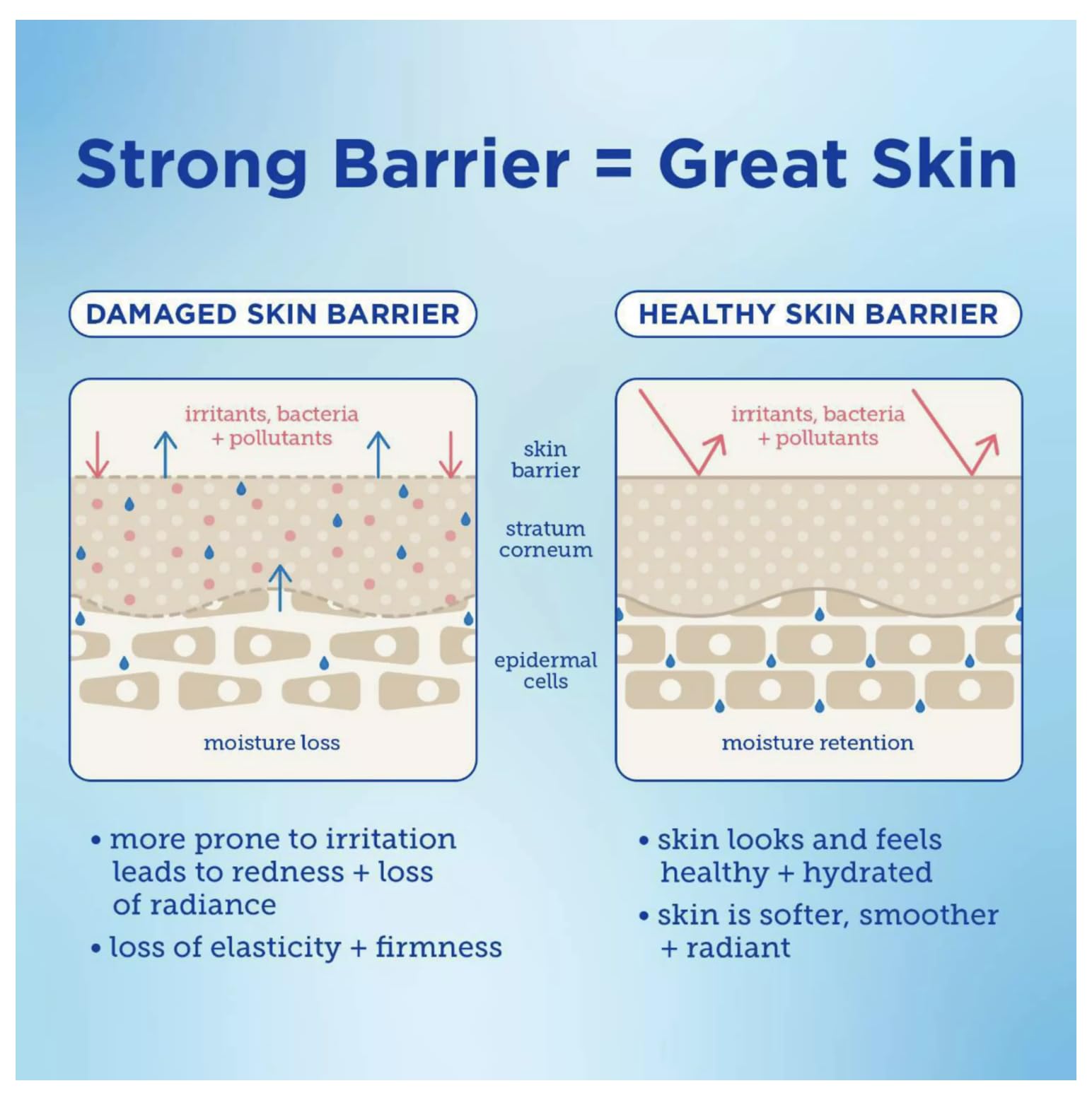 Strong Barrier = Great Skin

DAMAGED SKIN BARRIER

irritants, bacteria + pollutants

moisture loss

skin barrier

stratum corneum

epidermal cells

HEALTHY SKIN BARRIER

irritants, bacteria + pollutants

moisture retention

• more prone to irritation leads to redness + loss of radiance

• loss of elasticity + firmness

• skin looks and feels healthy + hydrated

• skin is softer, smoother + radiant